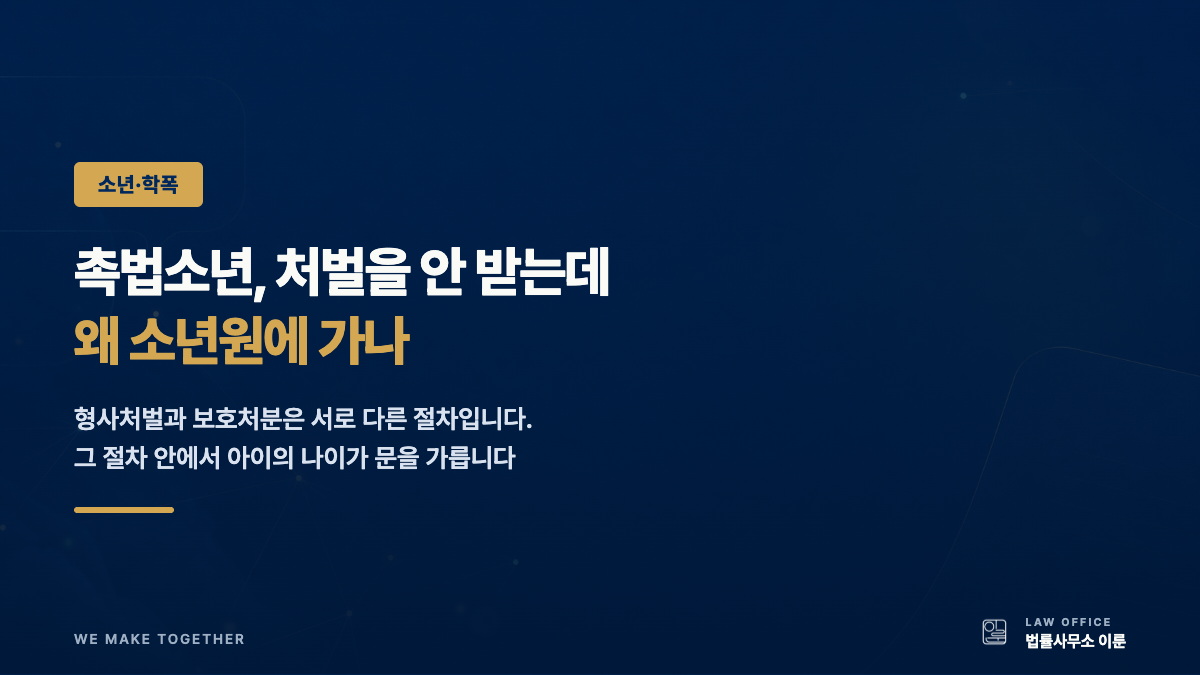 소년·학폭

촉법소년, 처벌을 안 받는데
왜 소년원에 가나

형사처벌과 보호처분은 서로 다른 절차입니다.
그 절차 안에서 아이의 나이가 문을 가릅니다

WE MAKE TOGETHER

LAW OFFICE
법률사무소 이룬